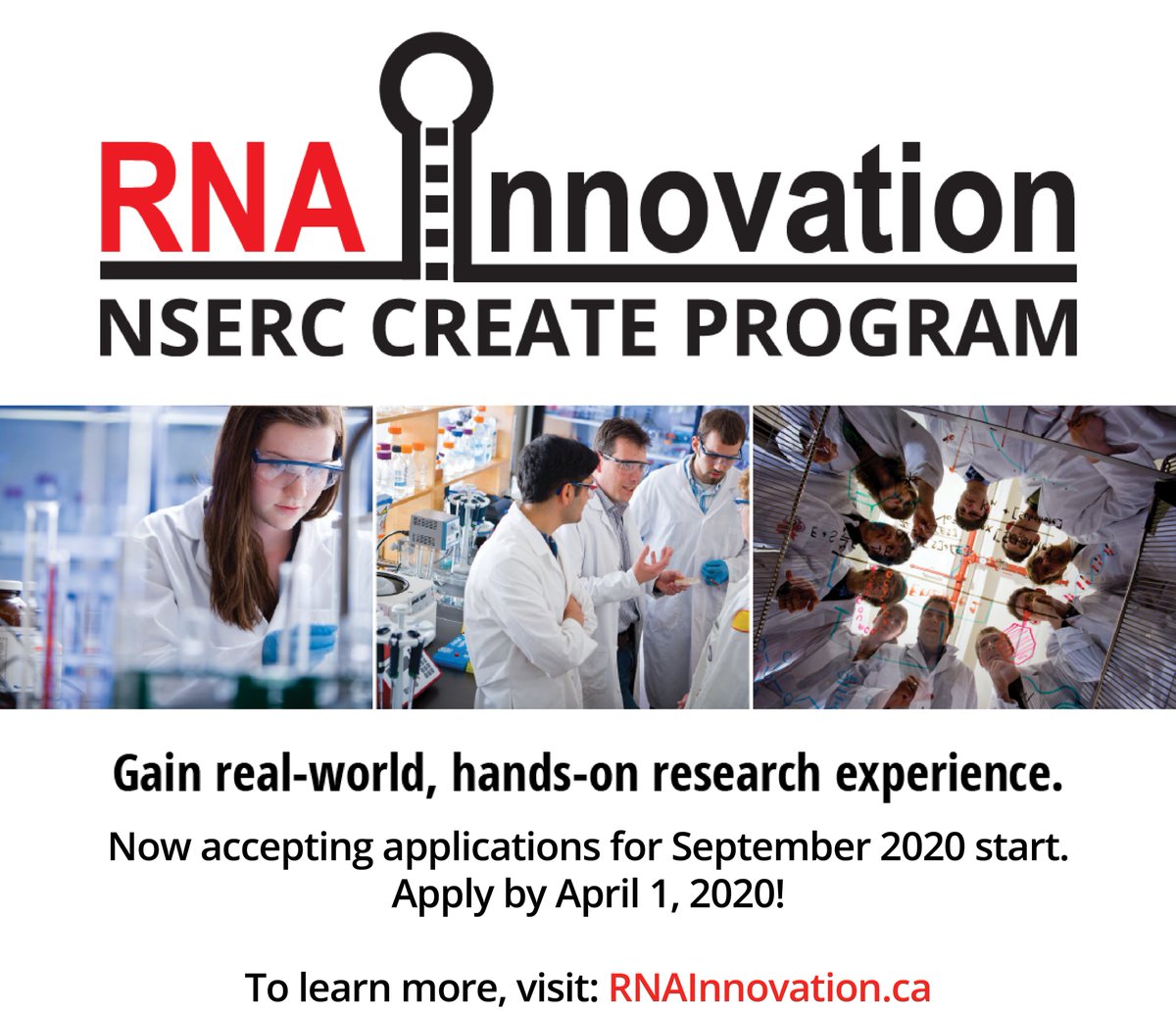 RNA Innovation
NSERC CREATE PROGRAM

Gain real-world, hands-on research experience.

Now accepting applications for September 2020 start. Apply by April 1, 2020!

To learn more, visit: RNAInnovation.ca